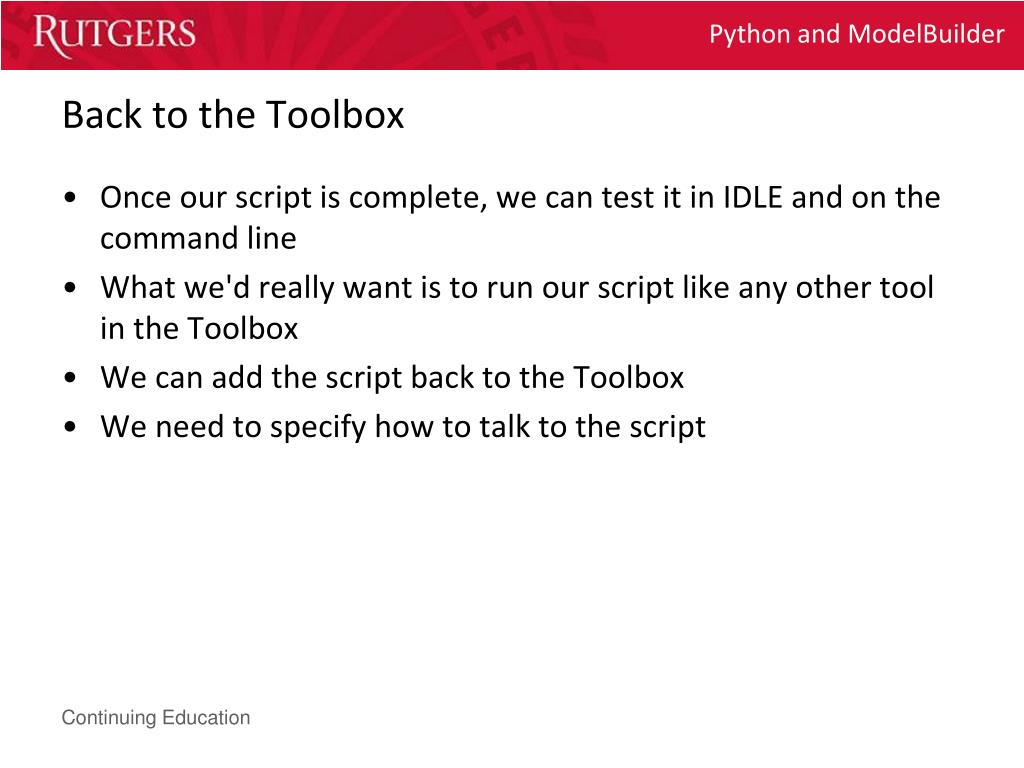 RUTGERS

Python and ModelBuilder

Back to the Toolbox

• Once our script is complete, we can test it in IDLE and on the command line
• What we'd really want is to run our script like any other tool in the Toolbox
• We can add the script back to the Toolbox
• We need to specify how to talk to the script

Continuing Education